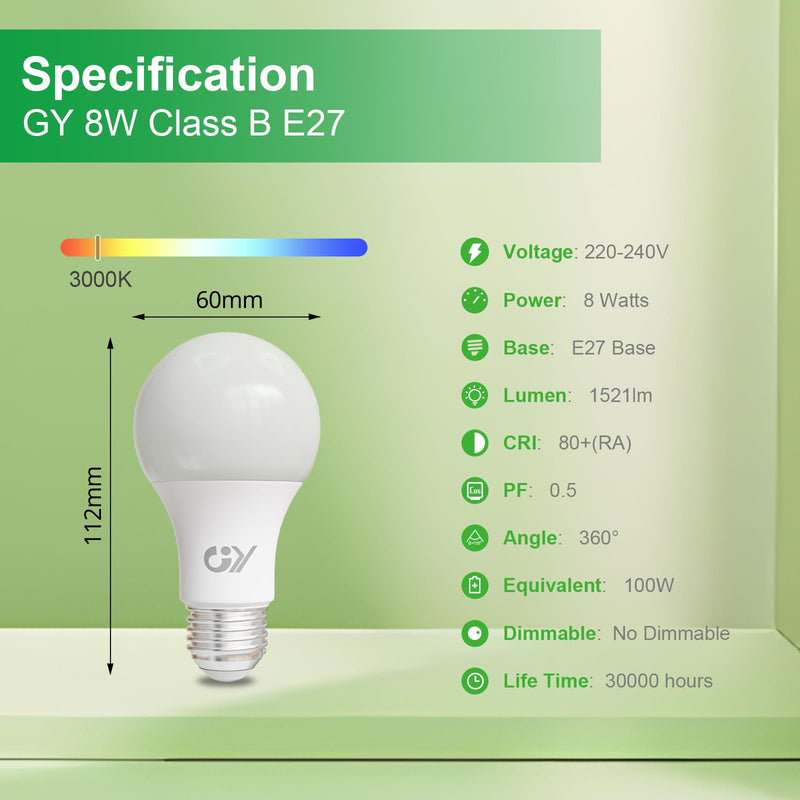 Specification
GY 8W Class B E27

3000K

60mm

112mm

GY

Voltage: 220-240V

Power: 8 Watts

Base: E27 Base

Lumen: 1521lm

CRI: 80+(RA)

PF: 0.5

Angle: 360°

Equivalent: 100W

Dimmable: No Dimmable

Life Time: 30000 hours